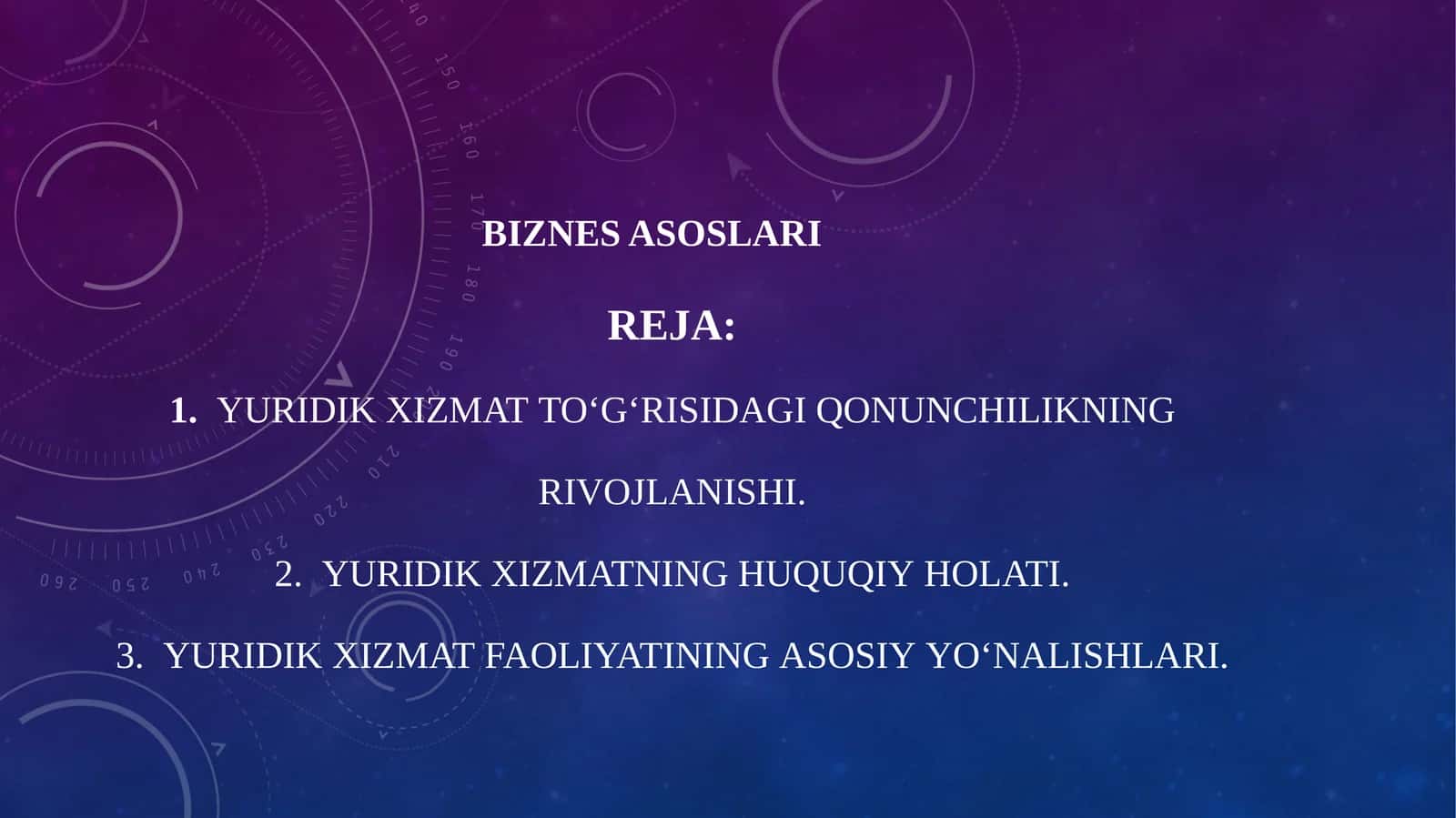 BIZNES ASOSLARI

REJA:

1. YURIDIK XIZMAT TO‘G‘RISIDAGI QONUNCHILIKNING RIVOJLANISHI.

2. YURIDIK XIZMATNING HUQUQIY HOLATI.

3. YURIDIK XIZMAT FAOLIYATINING ASOSIY YO‘NALISHLARI.